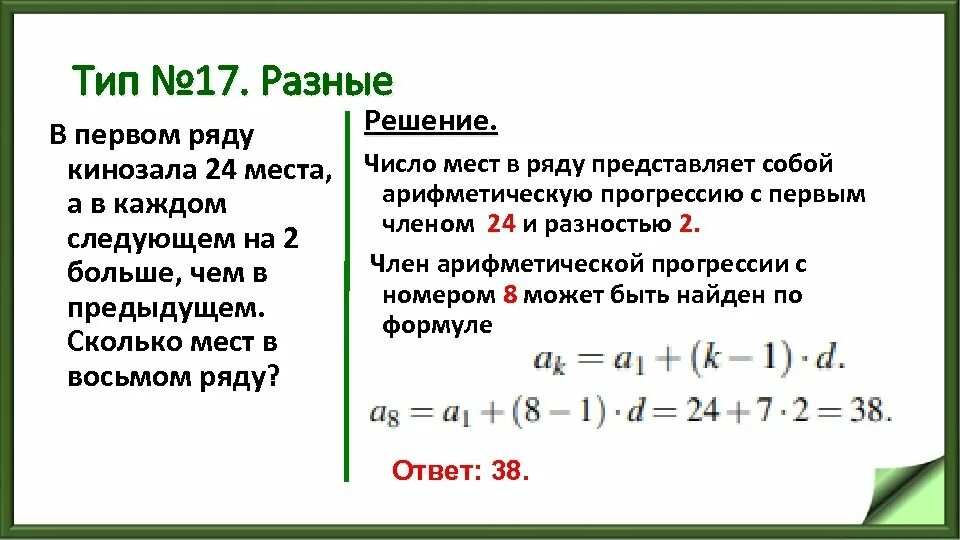 Тип №17. Разные

В первом ряду кинозала 24 места, а в каждом следующем на 2 больше, чем в предыдущем. Сколько мест в восьмом ряду?

Решение.

Число мест в ряду представляет собой арифметическую прогрессию с первым членом 24 и разностью 2.

Член арифметической прогрессии с номером 8 может быть найден по формуле

$a_k = a_1 + (k-1) \cdot d.$

$a_8 = a_1 + (8-1) \cdot d = 24 + 7 \cdot 2 = 38.$

Ответ: 38.